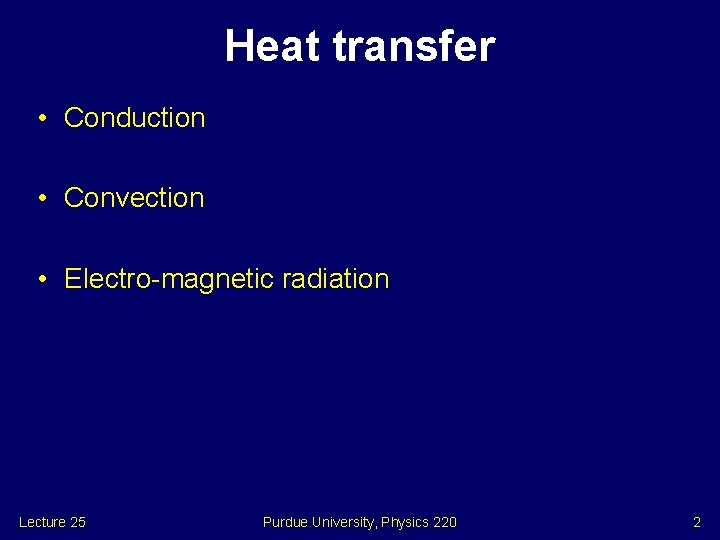 Heat transfer

• Conduction

• Convection

• Electro-magnetic radiation

Lecture 25

Purdue University, Physics 220

2